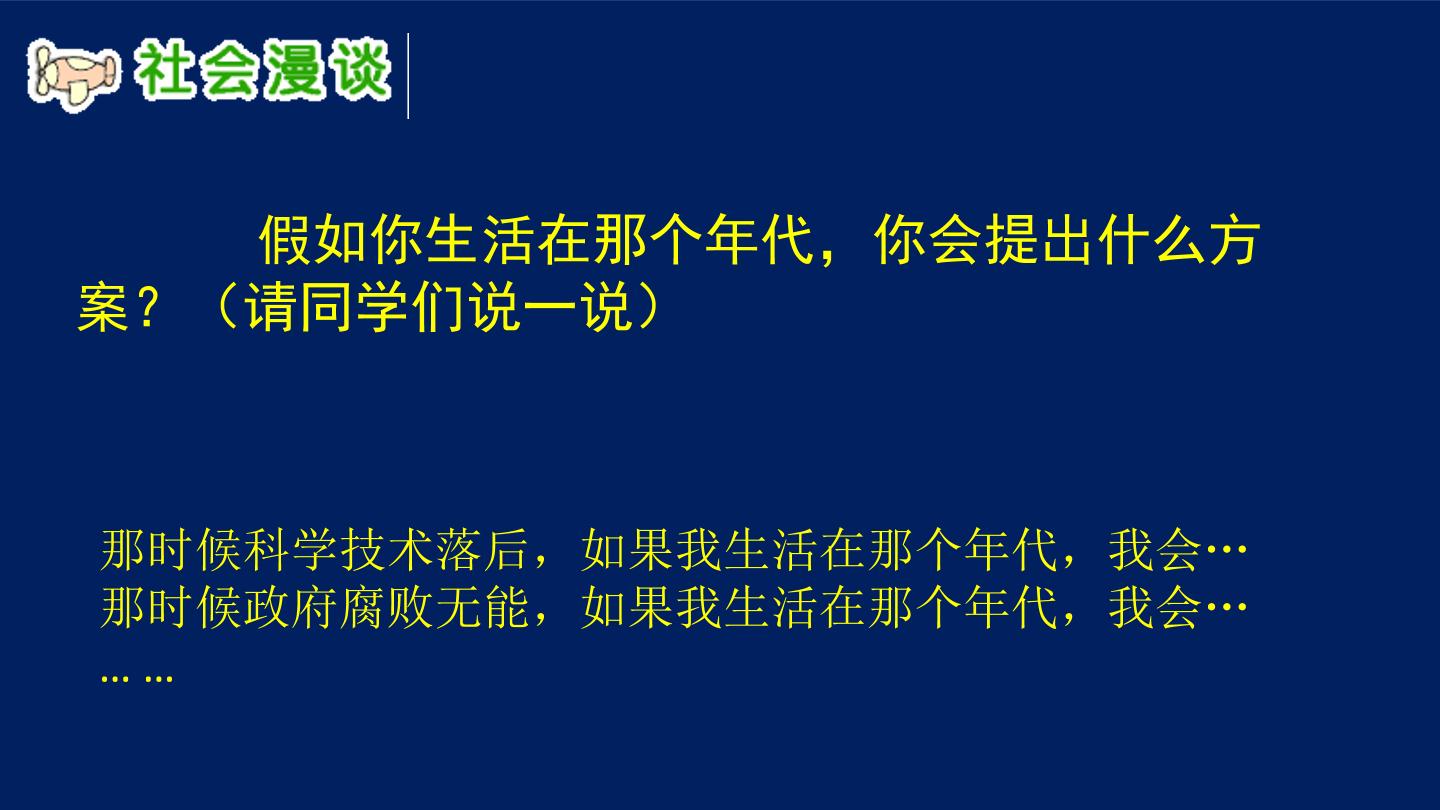 社会漫谈

假如你生活在那个年代，你会提出什么方案？（请同学们说一说）

那时候科学技术落后，如果我生活在那个年代，我会…
那时候政府腐败无能，如果我生活在那个年代，我会…
… …